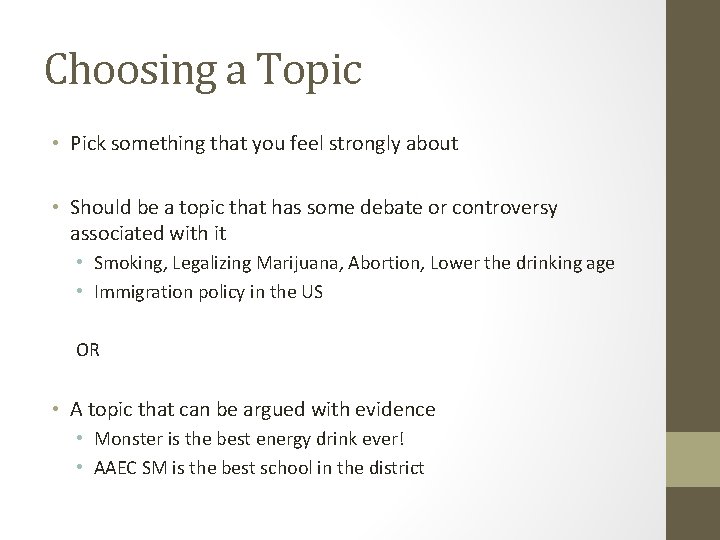 Choosing a Topic

• Pick something that you feel strongly about

• Should be a topic that has some debate or controversy associated with it
  • Smoking, Legalizing Marijuana, Abortion, Lower the drinking age
  • Immigration policy in the US

OR

• A topic that can be argued with evidence
  • Monster is the best energy drink ever!
  • AAEC SM is the best school in the district